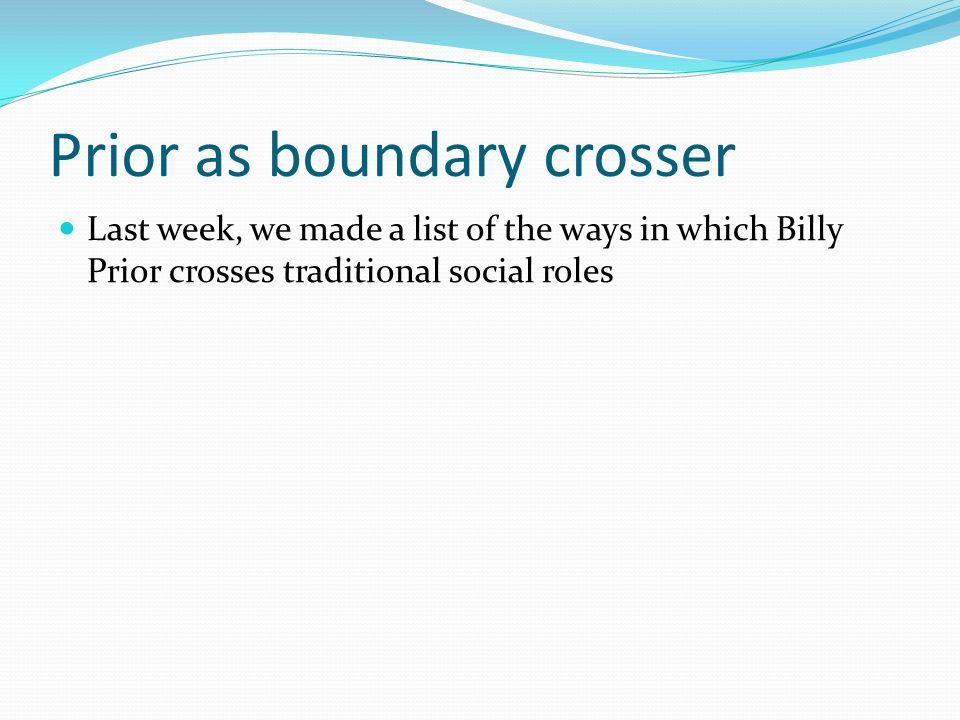 Prior as boundary crosser

Last week, we made a list of the ways in which Billy Prior crosses traditional social roles